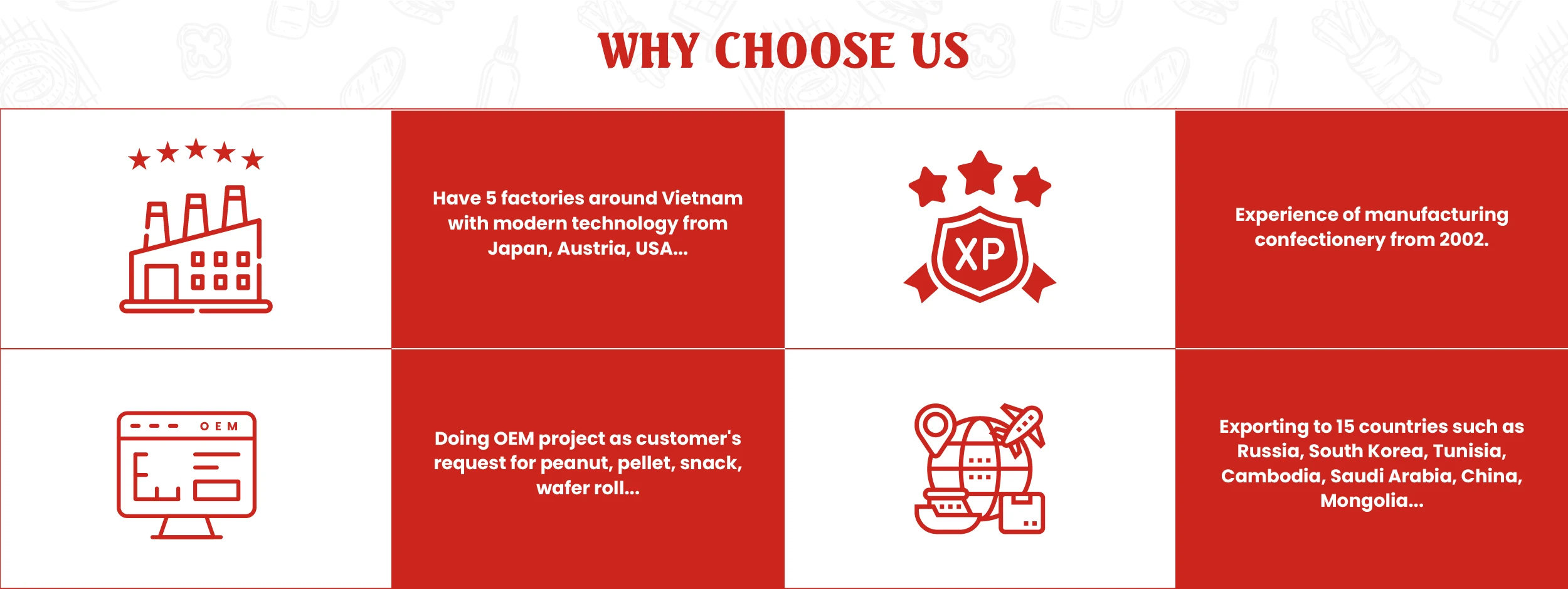 WHY CHOOSE US

Have 5 factories around Vietnam with modern technology from Japan, Austria, USA...

XP

Experience of manufacturing confectionery from 2002.

OEM

Doing OEM project as customer's request for peanut, pellet, snack, wafer roll...

Exporting to 15 countries such as Russia, South Korea, Tunisia, Cambodia, Saudi Arabia, China, Mongolia...